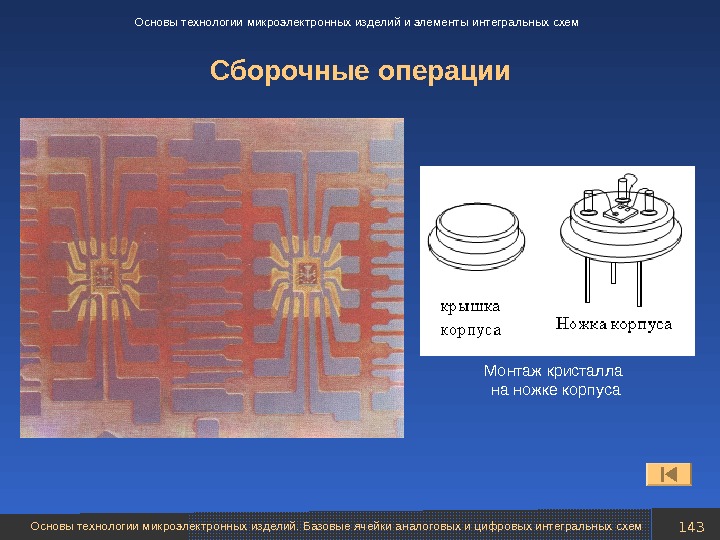 Основы технологии микроэлектронных изделий и элементы интегральных схем

Сборочные операции

крышка корпуса

Ножка корпуса

Монтаж кристалла на ножке корпуса

Основы технологии микроэлектронных изделий. Базовые ячейки аналоговых и цифровых интегральных схем

143